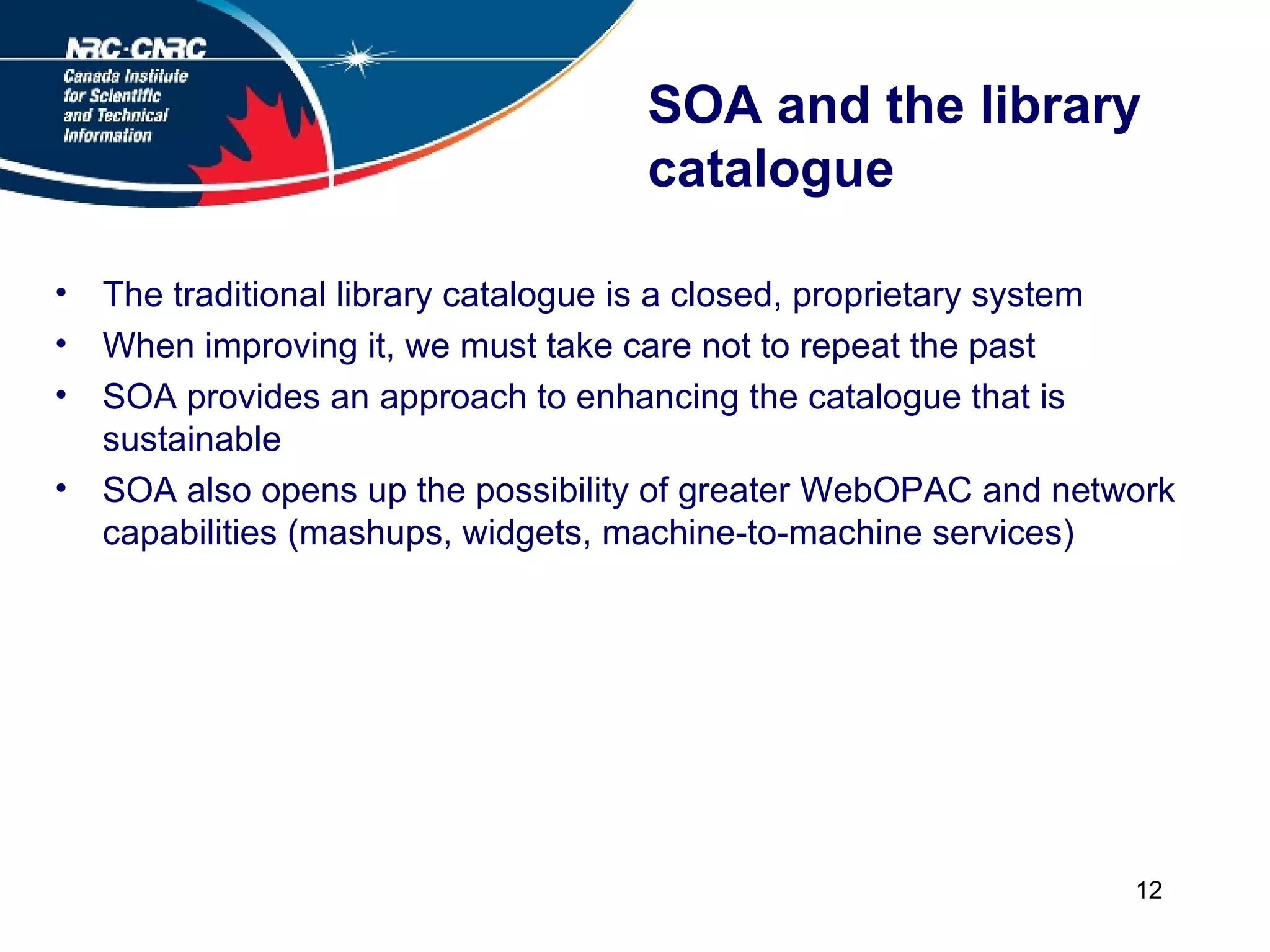 NRC·CNRC
Canada Institute for Scientific and Technical Information

SOA and the library catalogue

• The traditional library catalogue is a closed, proprietary system
• When improving it, we must take care not to repeat the past
• SOA provides an approach to enhancing the catalogue that is sustainable
• SOA also opens up the possibility of greater WebOPAC and network capabilities (mashups, widgets, machine-to-machine services)

12